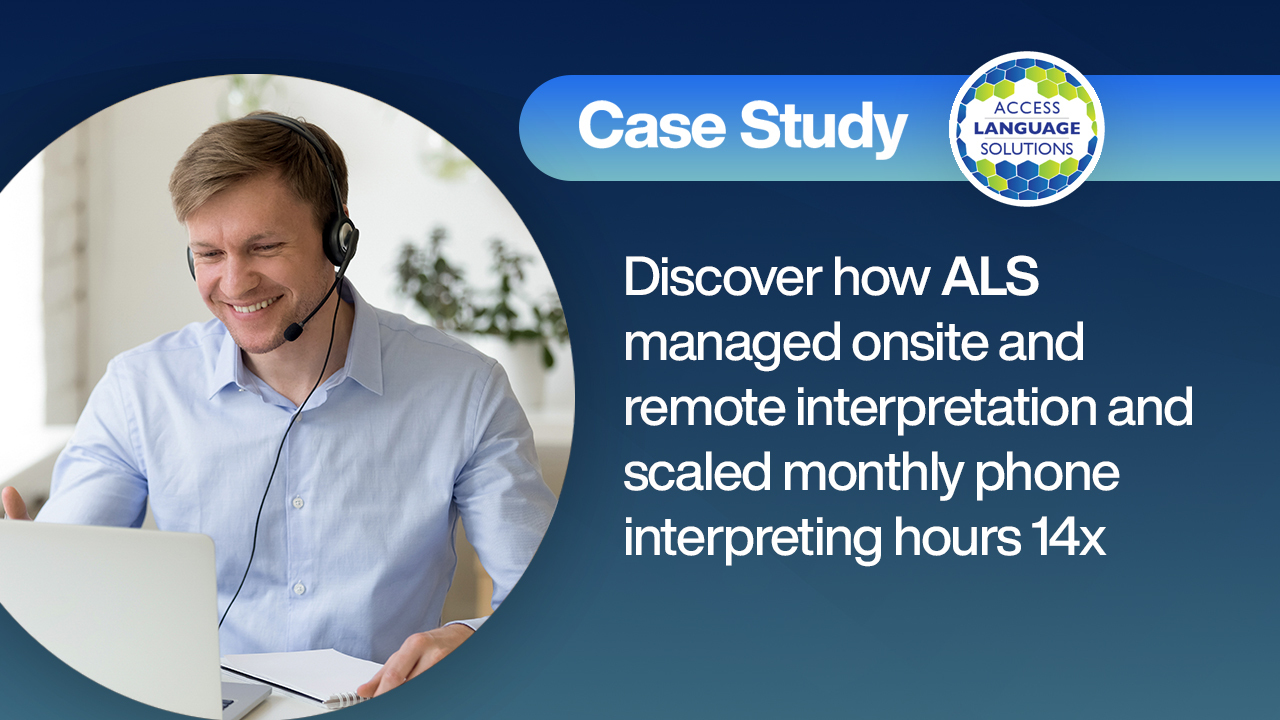 Case Study

ACCESS
LANGUAGE
SOLUTIONS

Discover how ALS managed onsite and remote interpretation and scaled monthly phone interpreting hours 14x